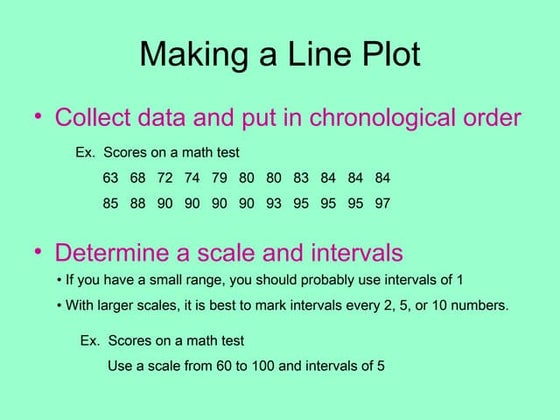 Making a Line Plot

• Collect data and put in chronological order

Ex. Scores on a math test

63 68 72 74 79 80 80 83 84 84 84

85 88 90 90 90 90 93 95 95 95 97

• Determine a scale and intervals

• If you have a small range, you should probably use intervals of 1

• With larger scales, it is best to mark intervals every 2, 5, or 10 numbers.

Ex. Scores on a math test

Use a scale from 60 to 100 and intervals of 5